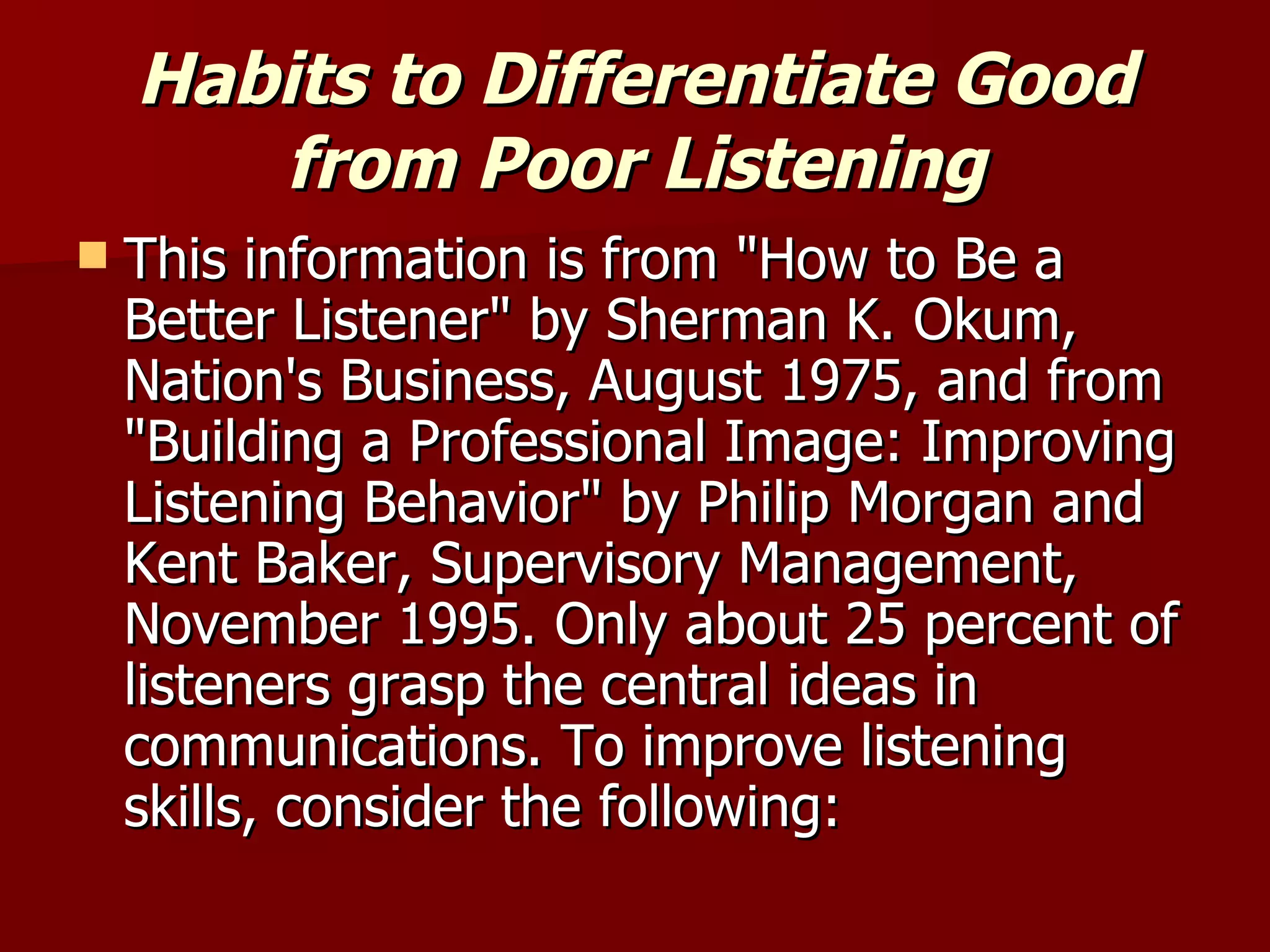 Habits to Differentiate Good from Poor Listening

This information is from "How to Be a Better Listener" by Sherman K. Okum, Nation's Business, August 1975, and from "Building a Professional Image: Improving Listening Behavior" by Philip Morgan and Kent Baker, Supervisory Management, November 1995. Only about 25 percent of listeners grasp the central ideas in communications. To improve listening skills, consider the following: